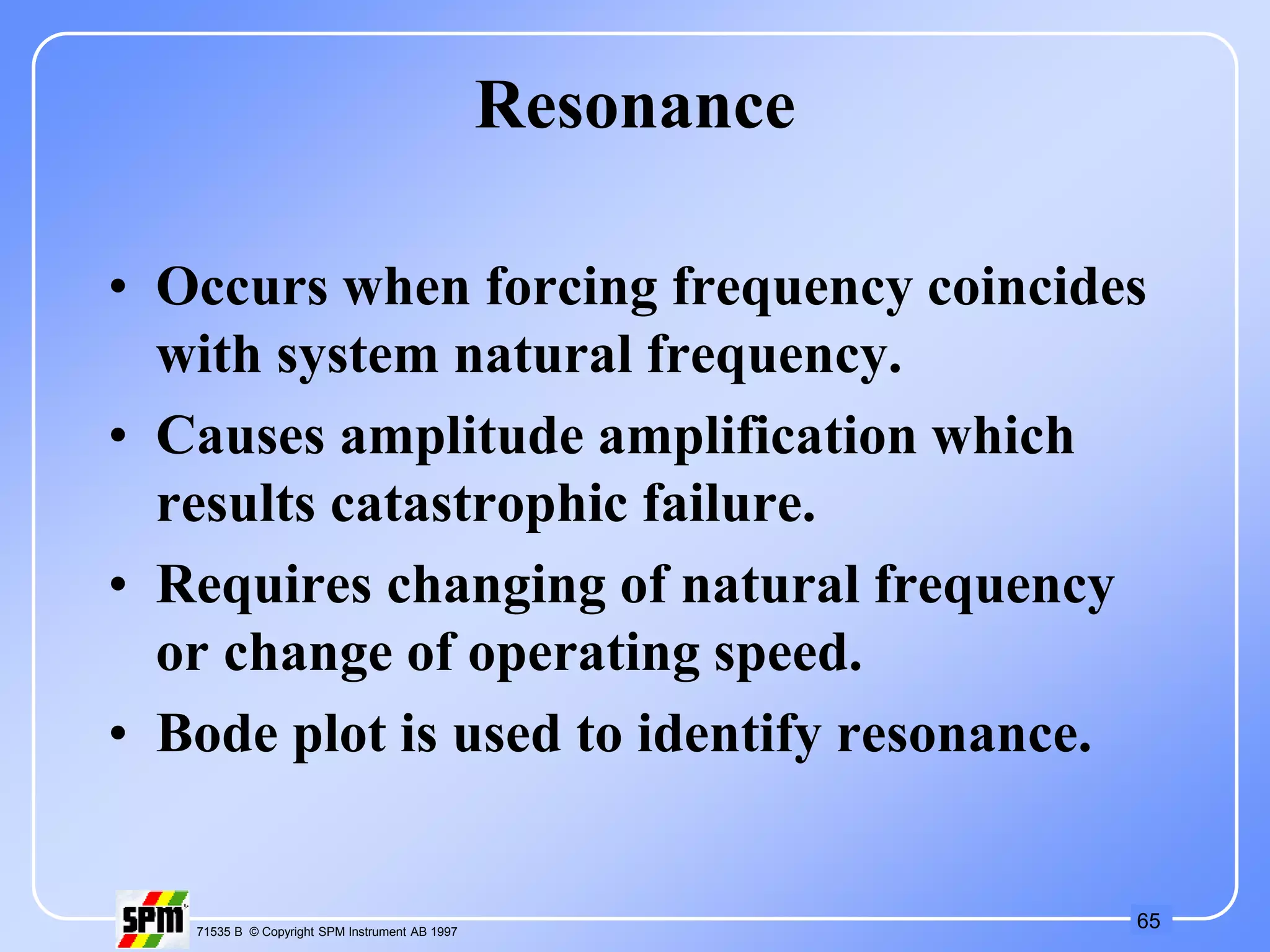 Resonance

• Occurs when forcing frequency coincides with system natural frequency.

• Causes amplitude amplification which results catastrophic failure.

• Requires changing of natural frequency or change of operating speed.

• Bode plot is used to identify resonance.

SPM

71535 B © Copyright SPM Instrument AB 1997

65